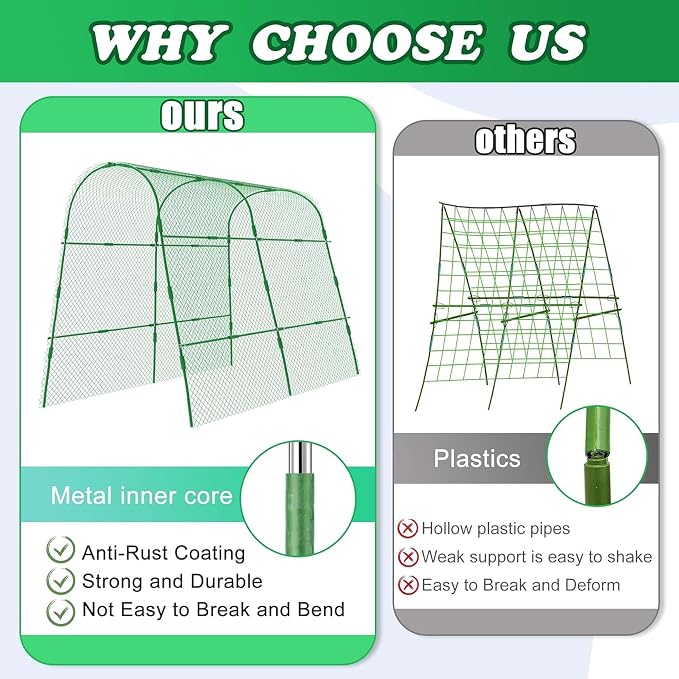 WHY CHOOSE US

ours

Metal inner core

Anti-Rust Coating
Strong and Durable
Not Easy to Break and Bend

others

Plastics

Hollow plastic pipes
Weak support is easy to shake
Easy to Break and Deform